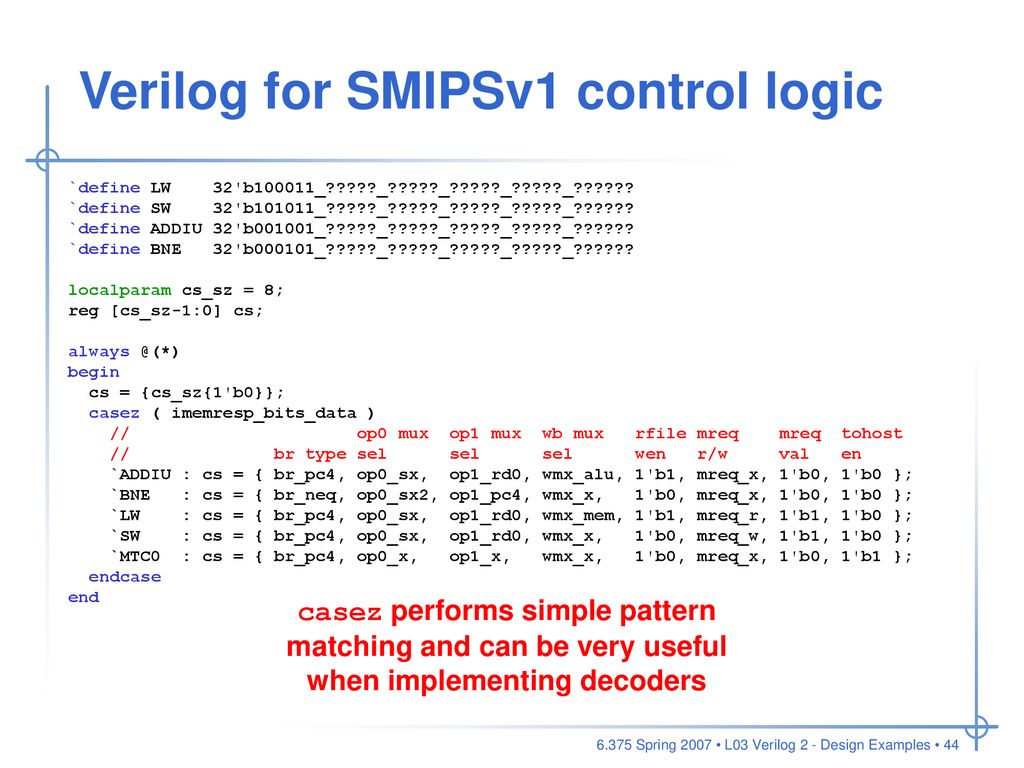 Verilog for SMIPSv1 control logic

`define LW    32'b100011_?????_?????_?????_?????_??????
`define SW    32'b101011_?????_?????_?????_?????_??????
`define ADDIU 32'b001001_?????_?????_?????_?????_??????
`define BNE   32'b000101_?????_?????_?????_?????_??????

localparam cs_sz = 8;
reg [cs_sz-1:0] cs;

always @(*)
begin
  cs = {cs_sz{1'b0}};
  casez ( imemresp_bits_data )
    //                  op0 mux  op1 mux  wb mux   rfile mreq   mreq tohost
    //          br type sel      sel      sel      wen   r/w    val  en
    `ADDIU : cs = { br_pc4, op0_sx,  op1_rd0, wmx_alu, 1'b1, mreq_x, 1'b0, 1'b0 };
    `BNE   : cs = { br_neq, op0_sx2, op1_pc4, wmx_x,   1'b0, mreq_x, 1'b0, 1'b0 };
    `LW    : cs = { br_pc4, op0_sx,  op1_rd0, wmx_mem, 1'b1, mreq_r, 1'b1, 1'b0 };
    `SW    : cs = { br_pc4, op0_sx,  op1_rd0, wmx_x,   1'b0, mreq_w, 1'b1, 1'b0 };
    `MTC0  : cs = { br_pc4, op0_x,   op1_x,   wmx_x,   1'b0, mreq_x, 1'b0, 1'b1 };
  endcase
end

casez performs simple pattern matching and can be very useful when implementing decoders

6.375 Spring 2007 • L03 Verilog 2 - Design Examples • 44